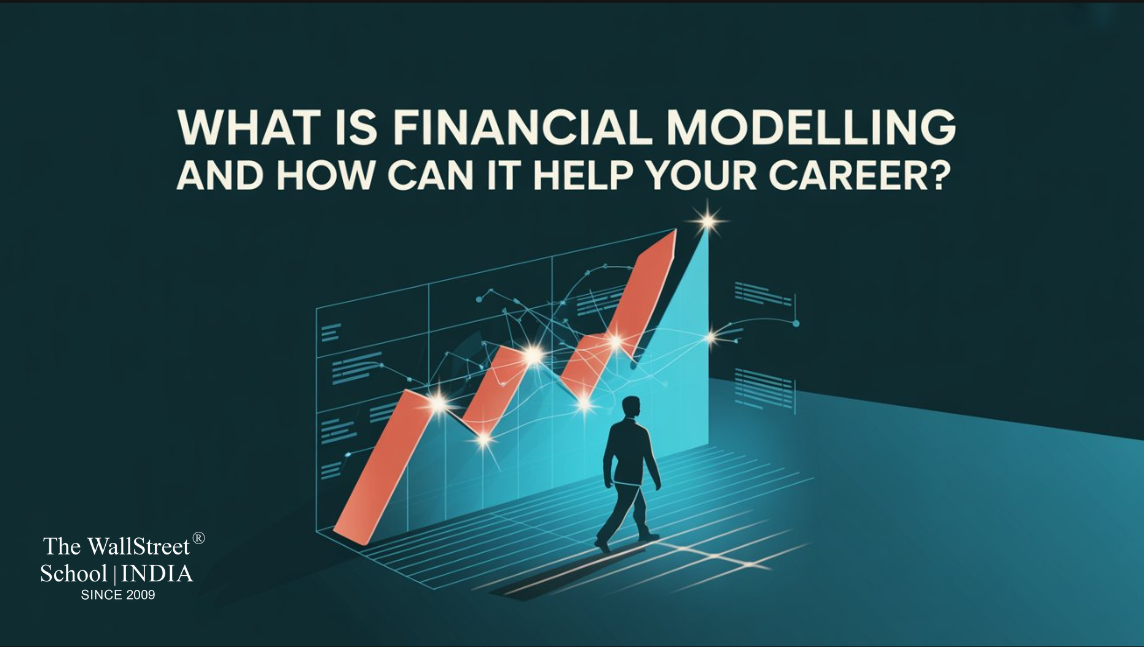 WHAT IS FINANCIAL MODELLING
AND HOW CAN IT HELP YOUR CAREER?

The WallStreet®
School | INDIA
SINCE 2009